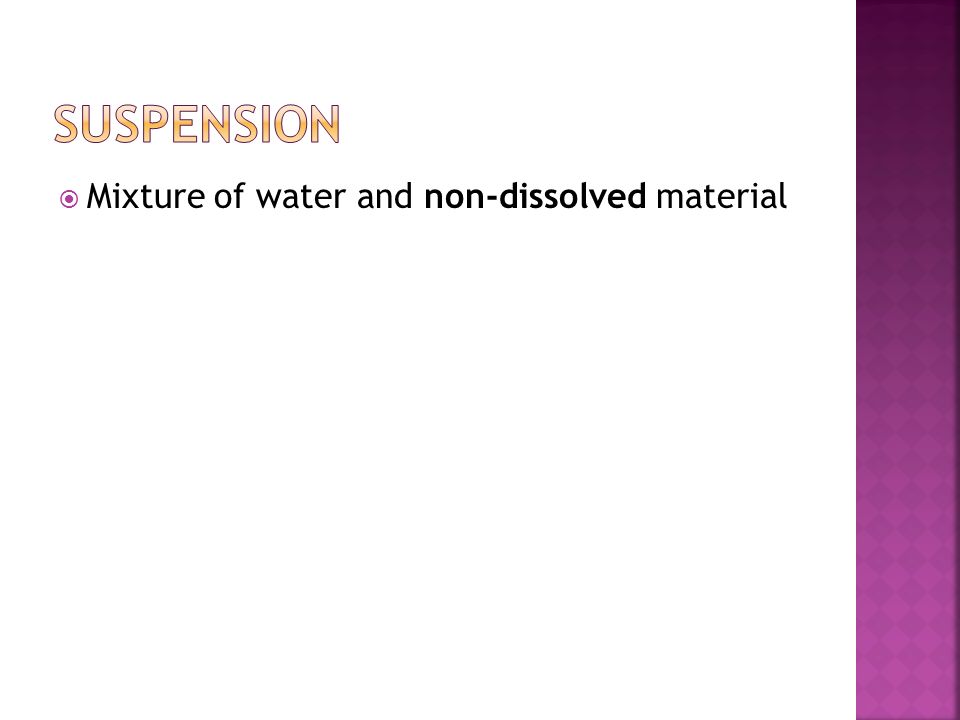 SUSPENSION

Mixture of water and non-dissolved material